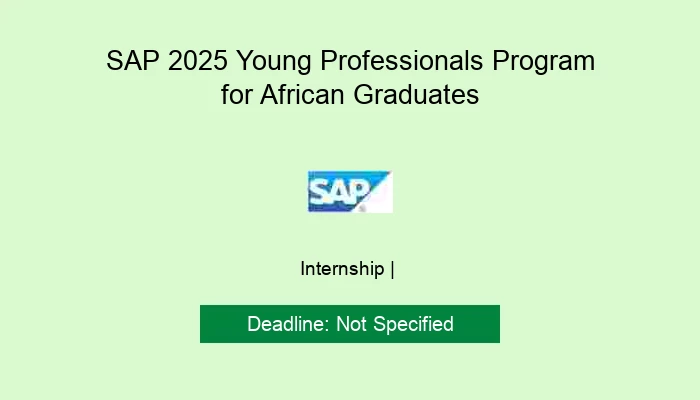 SAP 2025 Young Professionals Program for African Graduates

SAP

Internship |

Deadline: Not Specified